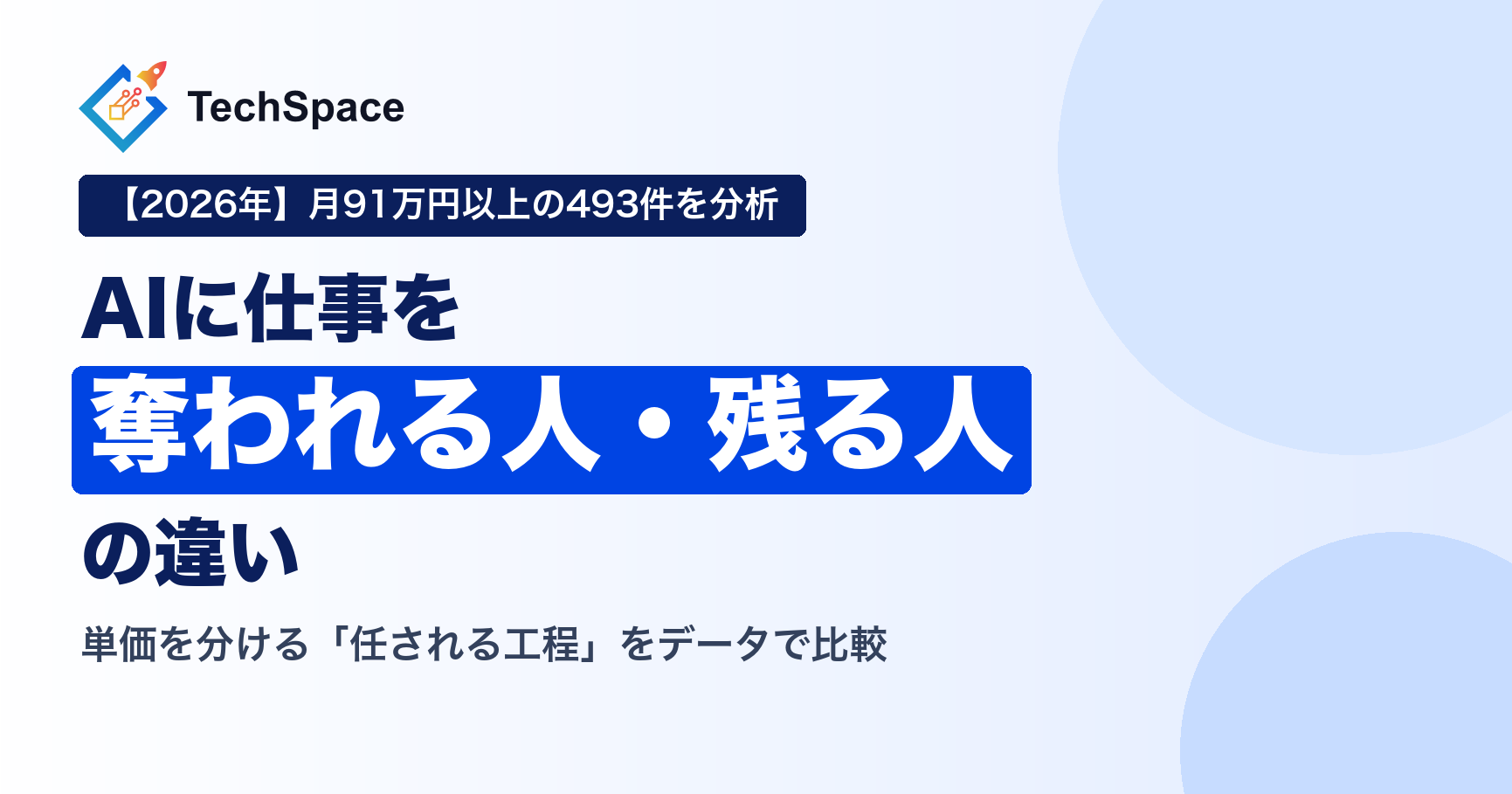 TechSpace

【2026年】月91万円以上の493件を分析

AIに仕事を

奪われる人・残る人

の違い

単価を分ける「任される工程」をデータで比較